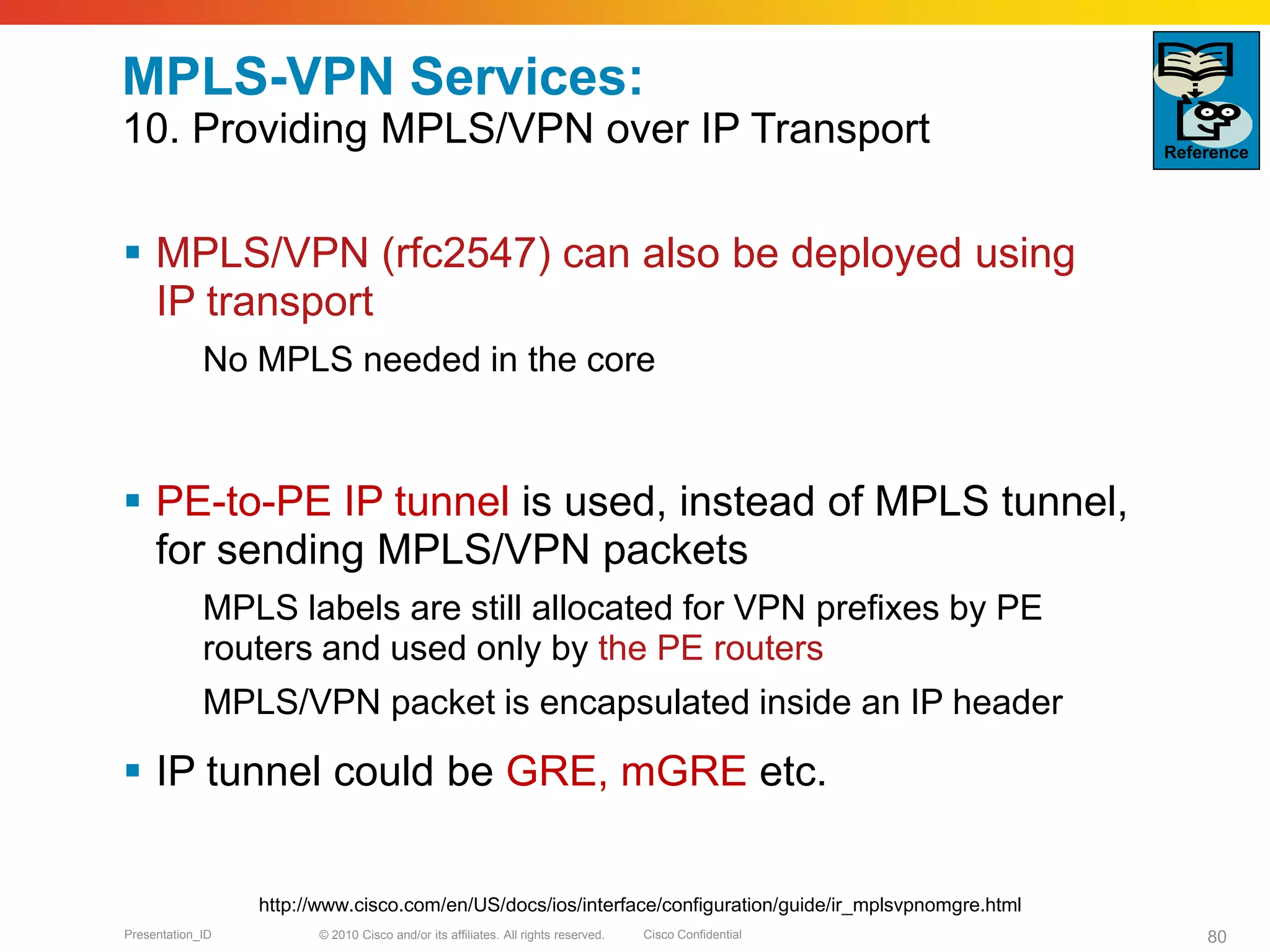 MPLS-VPN Services:
10. Providing MPLS/VPN over IP Transport

Reference

▪ MPLS/VPN (rfc2547) can also be deployed using IP transport

No MPLS needed in the core

▪ PE-to-PE IP tunnel is used, instead of MPLS tunnel, for sending MPLS/VPN packets

MPLS labels are still allocated for VPN prefixes by PE routers and used only by the PE routers

MPLS/VPN packet is encapsulated inside an IP header

▪ IP tunnel could be GRE, mGRE etc.

http://www.cisco.com/en/US/docs/ios/interface/configuration/guide/ir_mplsvpnomgre.html

Presentation_ID © 2010 Cisco and/or its affiliates. All rights reserved. Cisco Confidential 80